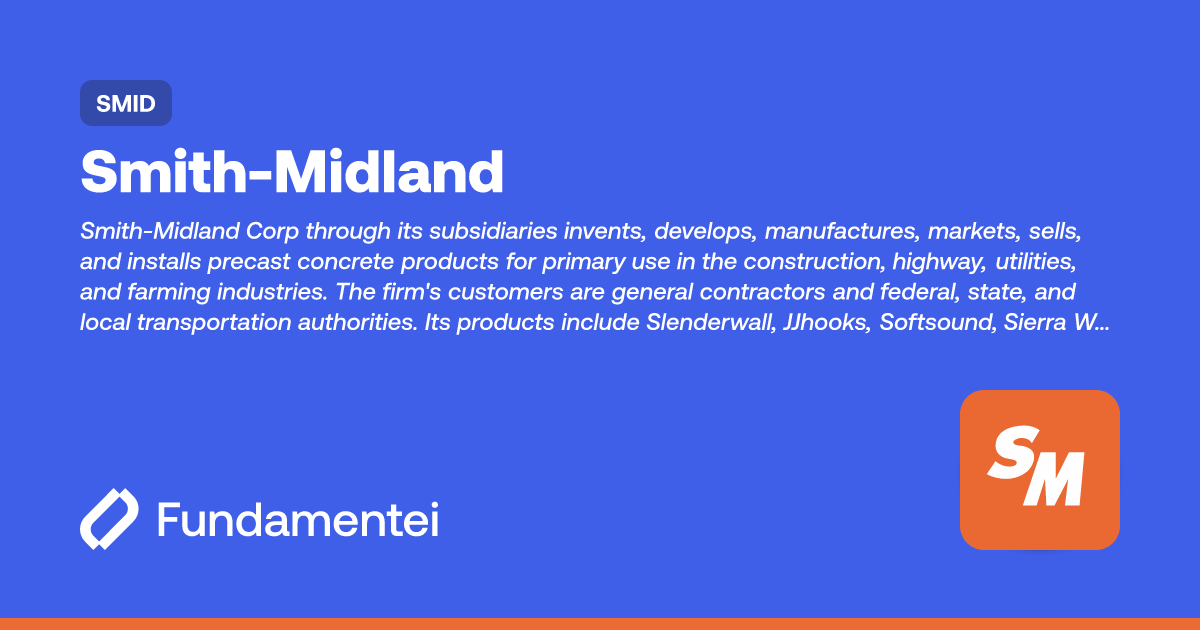 SMID

Smith-Midland

Smith-Midland Corp through its subsidiaries invents, develops, manufactures, markets, sells, and installs precast concrete products for primary use in the construction, highway, utilities, and farming industries. The firm's customers are general contractors and federal, state, and local transportation authorities. Its products include Slenderwall, JJhooks, Softsound, Sierra W...

Fundamentei

SM